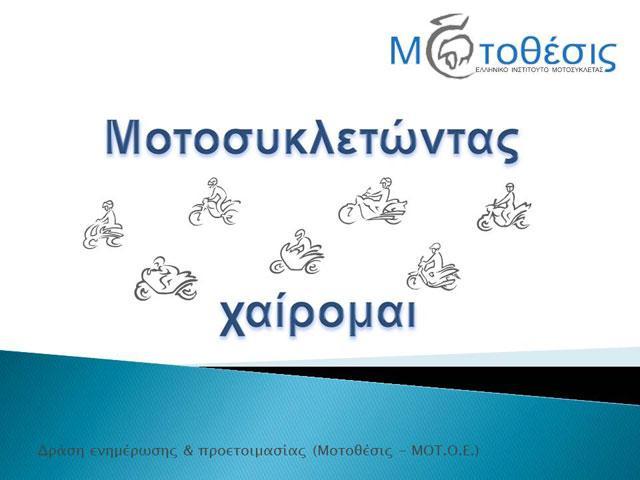 Μοτοθέσις
ΕΛΛΗΝΙΚΟ ΙΝΣΤΙΤΟΥΤΟ ΜΟΤΟΣΥΚΛΕΤΑΣ

Μοτοσυκλετώντας

χαίρομαι

Δράση ενημέρωσης & προετοιμασίας (Μοτοθέσις – ΜΟΤ.Ο.Ε.)